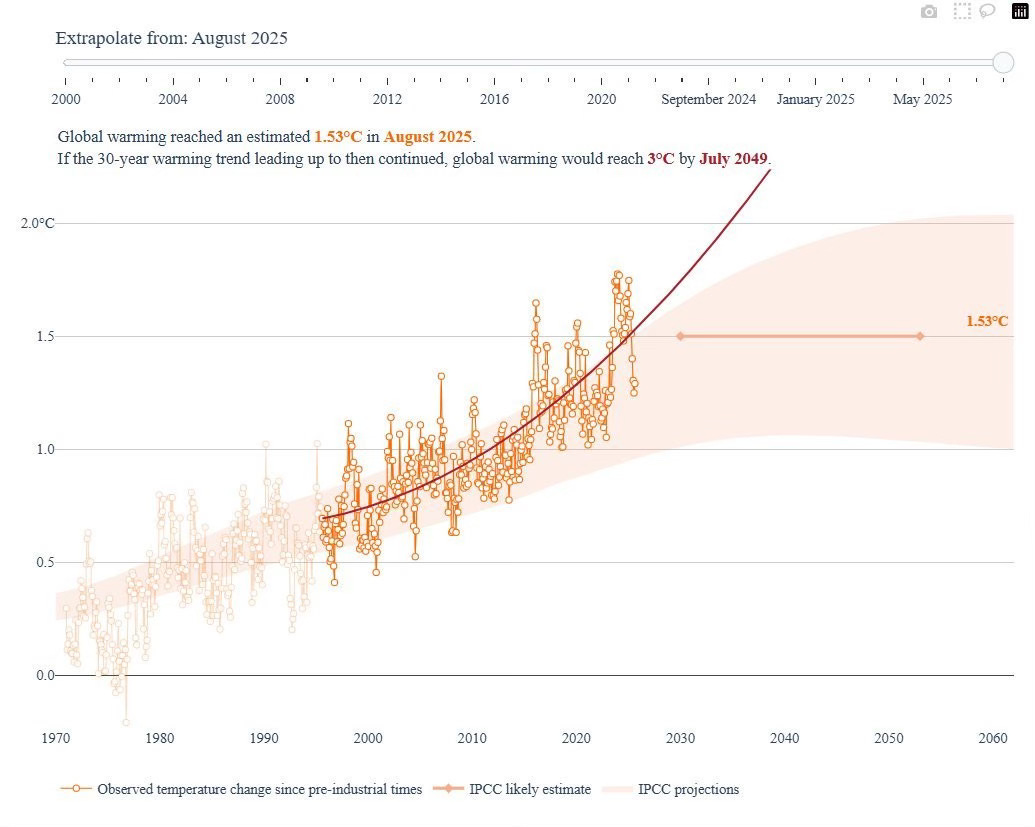 Extrapolate from: August 2025

2000 2004 2008 2012 2016 2020 September 2024 January 2025 May 2025

Global warming reached an estimated 1.53°C in August 2025.
If the 30-year warming trend leading up to then continued, global warming would reach 3°C by July 2049.

2.0°C
1.5
1.0
0.5
0.0

1.53°C

1970 1980 1990 2000 2010 2020 2030 2040 2050 2060

Observed temperature change since pre-industrial times
IPCC likely estimate
IPCC projections